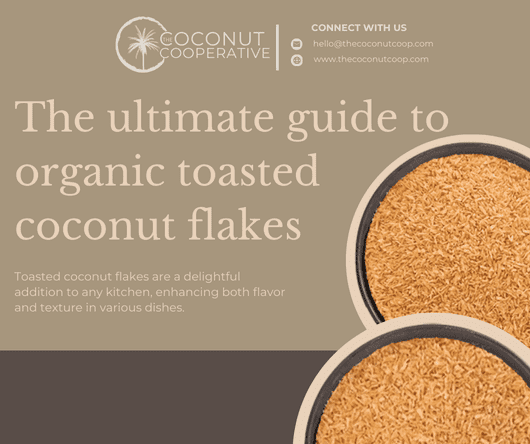 THE COCONUT COOPERATIVE

CONNECT WITH US

hello@thecoconutcoop.com

www.thecoconutcoop.com

The ultimate guide to organic toasted coconut flakes

Toasted coconut flakes are a delightful addition to any kitchen, enhancing both flavor and texture in various dishes.